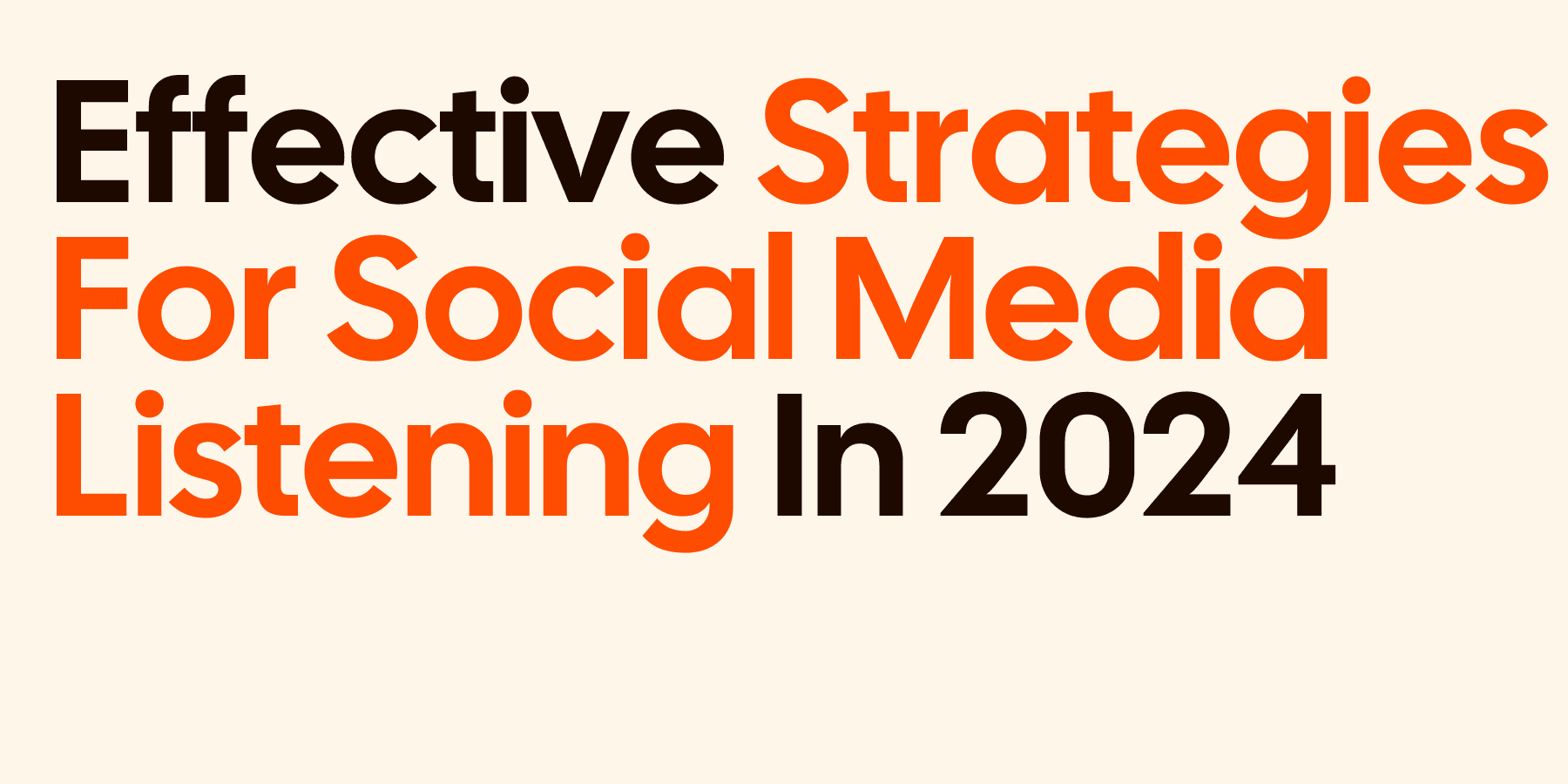 Effective Strategies For Social Media Listening In 2024